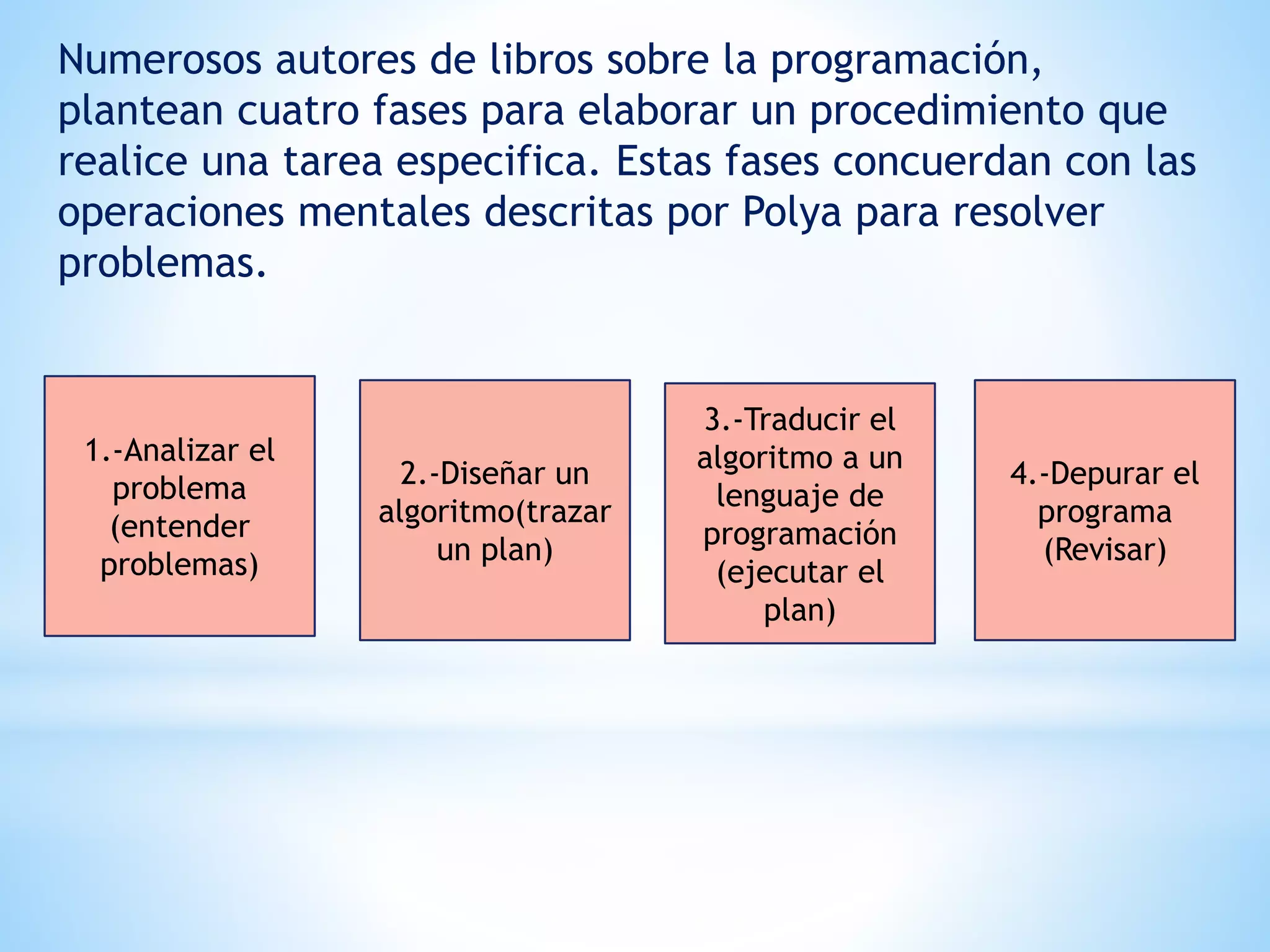 Numerosos autores de libros sobre la programación, plantean cuatro fases para elaborar un procedimiento que realice una tarea especifica. Estas fases concuerdan con las operaciones mentales descritas por Polya para resolver problemas.

1.-Analizar el problema (entender problemas)

2.-Diseñar un algoritmo(trazar un plan)

3.-Traducir el algoritmo a un lenguaje de programación (ejecutar el plan)

4.-Depurar el programa (Revisar)